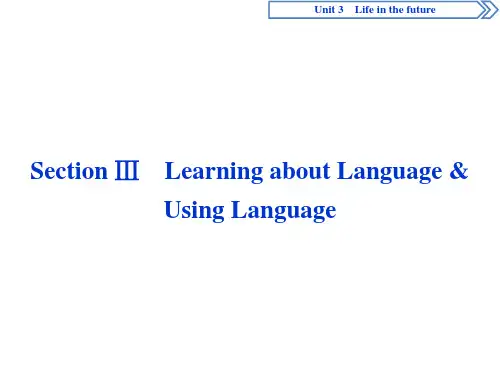 Unit 3 Life in the future

Section Ⅲ Learning about Language & Using Language